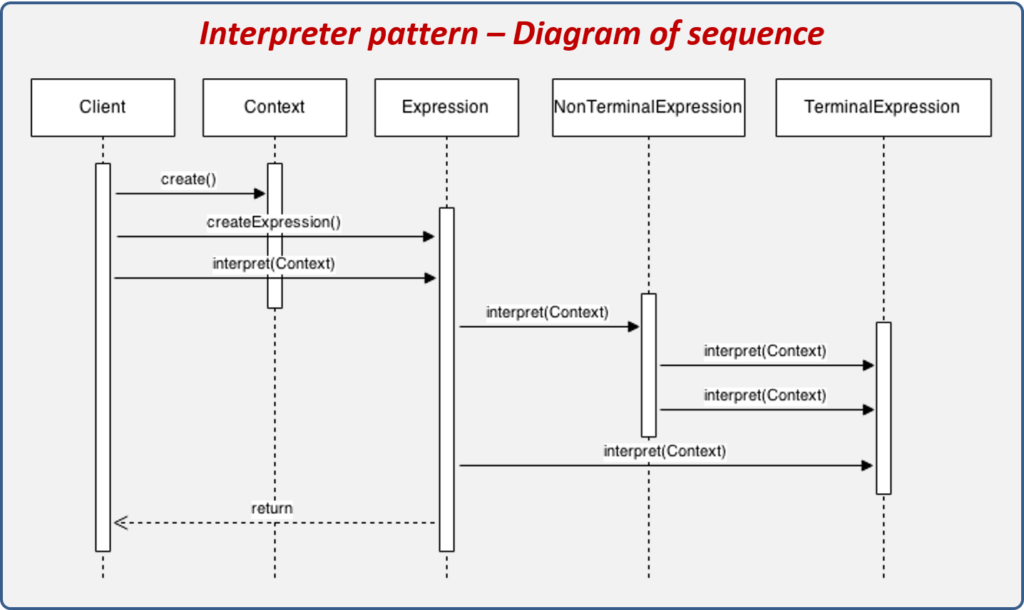 Interpreter pattern – Diagram of sequence

Client

Context

Expression

NonTerminalExpression

TerminalExpression

create()

createExpression()

interpret(Context)

interpret(Context)

interpret(Context)

interpret(Context)

interpret(Context)

return